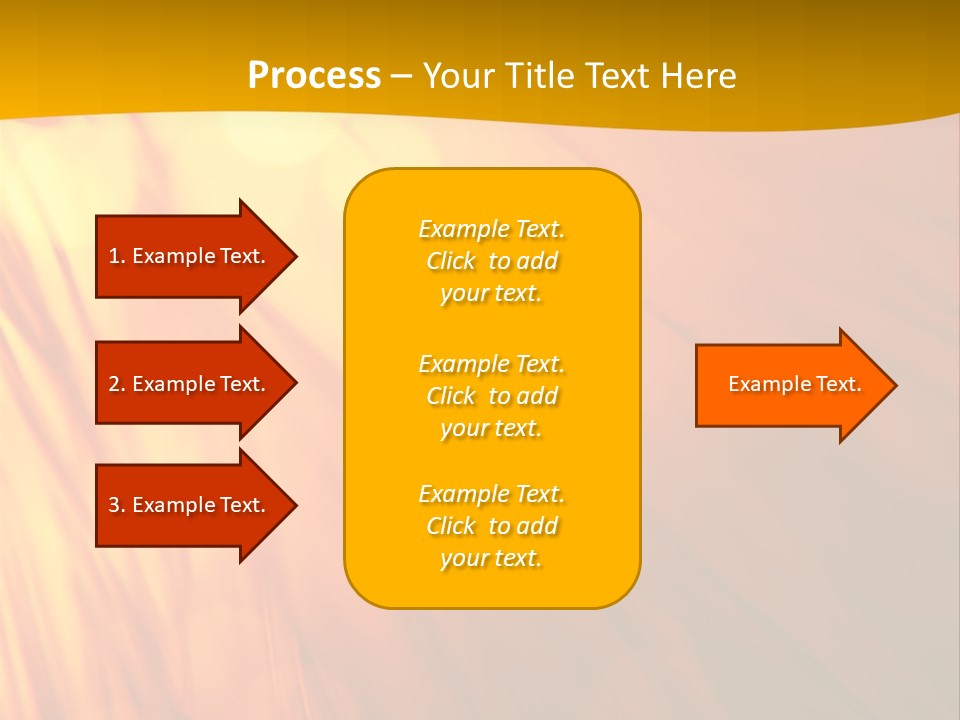 Process – Your Title Text Here

1. Example Text.

2. Example Text.

3. Example Text.

Example Text. Click to add your text.

Example Text. Click to add your text.

Example Text. Click to add your text.

Example Text.